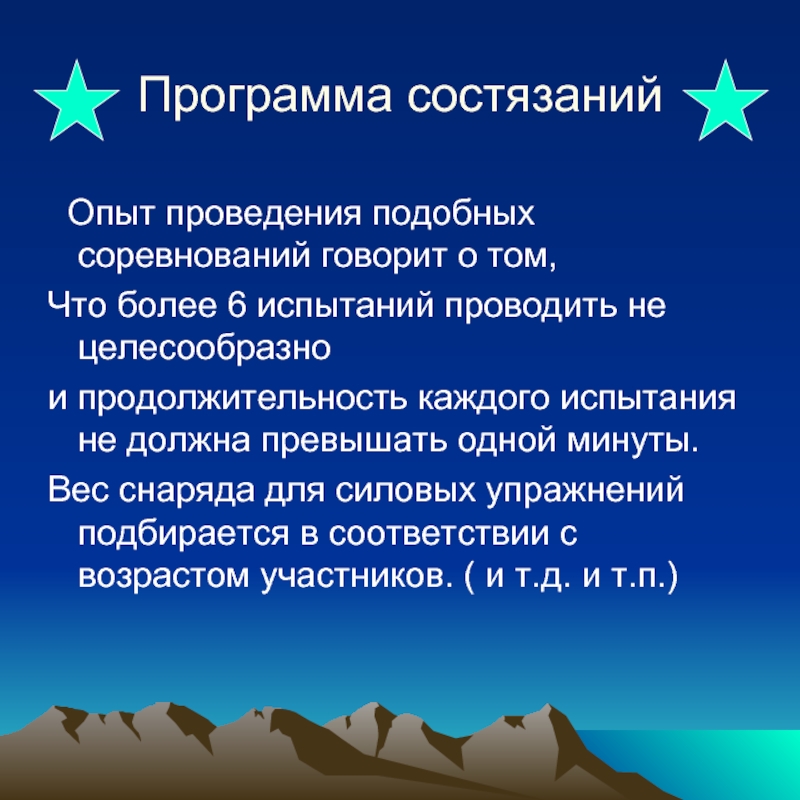 Программа состязаний

Опыт проведения подобных соревнований говорит о том,

Что более 6 испытаний проводить не целесообразно

и продолжительность каждого испытания не должна превышать одной минуты.

Вес снаряда для силовых упражнений подбирается в соответствии с возрастом участников. ( и т.д. и т.п.)